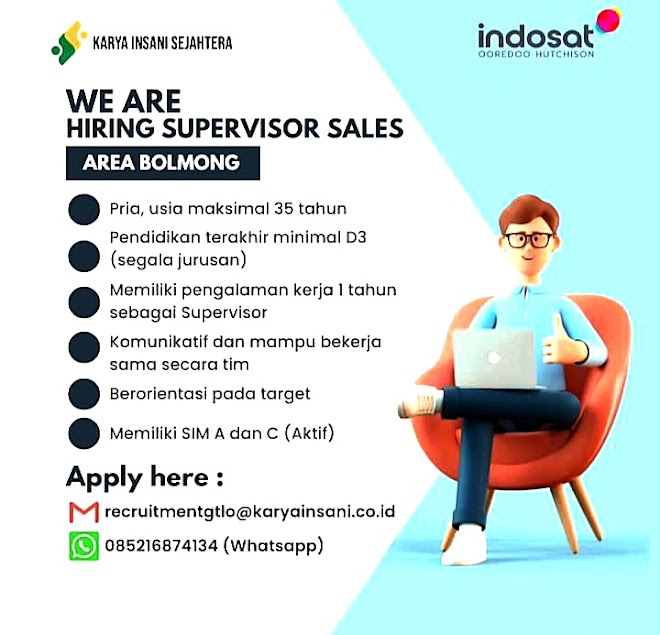 KARYA INSANI SEJAHTERA

indosat
OOREDOO HUTCHISON

WE ARE
HIRING SUPERVISOR SALES

AREA BOLMONG

Pria, usia maksimal 35 tahun

Pendidikan terakhir minimal D3 (segala jurusan)

Memiliki pengalaman kerja 1 tahun sebagai Supervisor

Komunikatif dan mampu bekerja sama secara tim

Berorientasi pada target

Memiliki SIM A dan C (Aktif)

Apply here :

recruitmentgtlo@karyainsani.co.id

085216874134 (Whatsapp)